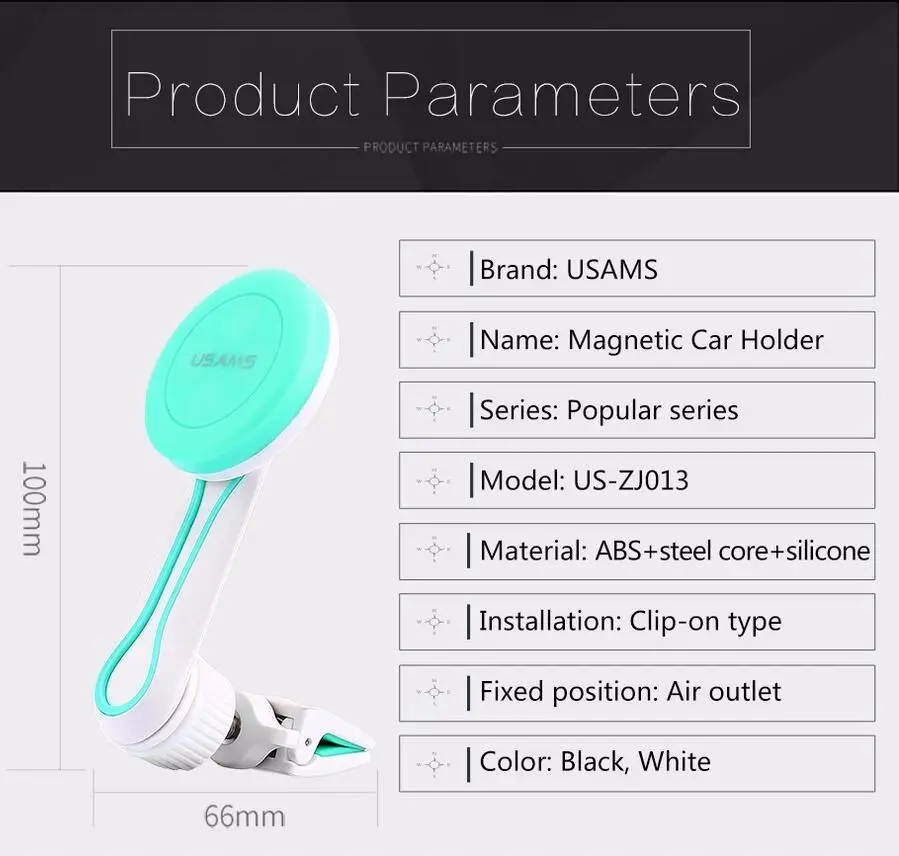 Product Parameters

PRODUCT PARAMETERS

USAMS

100mm

66mm

Brand: USAMS

Name: Magnetic Car Holder

Series: Popular series

Model: US-ZJ013

Material: ABS+steel core+silicone

Installation: Clip-on type

Fixed position: Air outlet

Color: Black, White